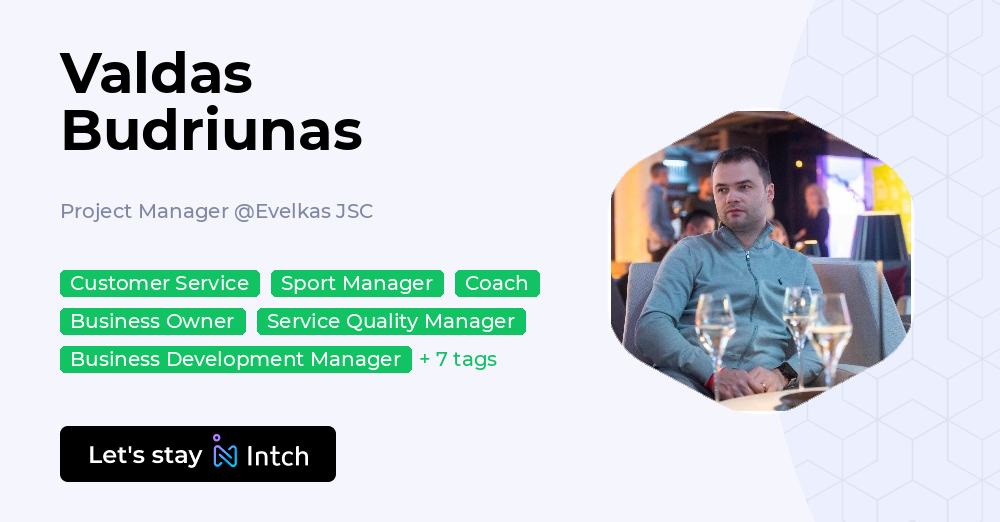 Valdas Budriunas

Project Manager @Evelkas JSC

Customer Service Sport Manager Coach
Business Owner Service Quality Manager
Business Development Manager + 7 tags

Let's stay Intch